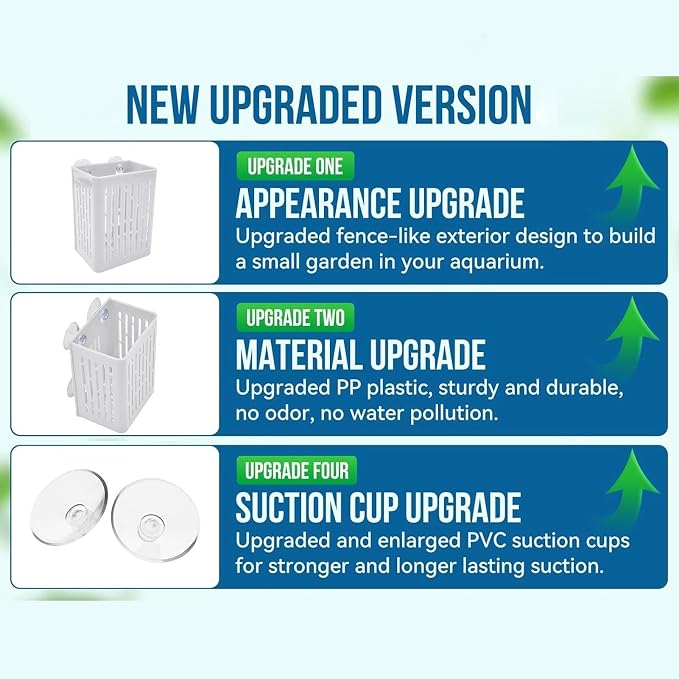 NEW UPGRADED VERSION

UPGRADE ONE
APPEARANCE UPGRADE
Upgraded fence-like exterior design to build a small garden in your aquarium.

UPGRADE TWO
MATERIAL UPGRADE
Upgraded PP plastic, sturdy and durable, no odor, no water pollution.

UPGRADE FOUR
SUCTION CUP UPGRADE
Upgraded and enlarged PVC suction cups for stronger and longer lasting suction.